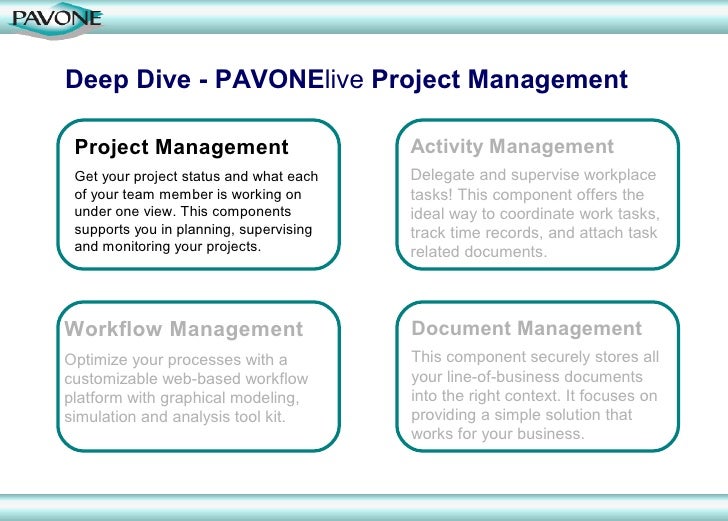 PAVONE

Deep Dive - PAVONElive Project Management

Project Management

Get your project status and what each of your team member is working on under one view. This components supports you in planning, supervising and monitoring your projects.

Activity Management

Delegate and supervise workplace tasks! This component offers the ideal way to coordinate work tasks, track time records, and attach task related documents.

Workflow Management

Optimize your processes with a customizable web-based workflow platform with graphical modeling, simulation and analysis tool kit.

Document Management

This component securely stores all your line-of-business documents into the right context. It focuses on providing a simple solution that works for your business.